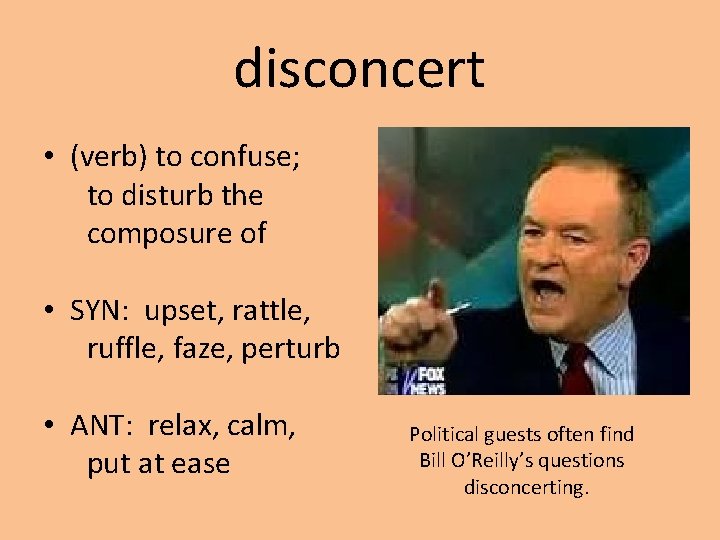 disconcert

• (verb) to confuse; to disturb the composure of

• SYN: upset, rattle, ruffle, faze, perturb

• ANT: relax, calm, put at ease

FOX NEWS

Political guests often find Bill O'Reilly's questions disconcerting.